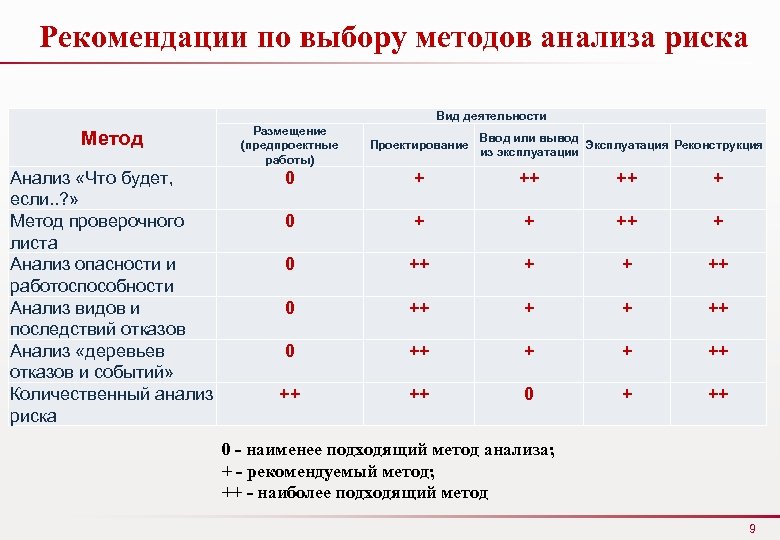 Рекомендации по выбору методов анализа риска

| Метод | Вид деятельности | | | | |
|---|---|---|---|---|---|
| | Размещение (предпроектные работы) | Проектирование | Ввод или вывод из эксплуатации | Эксплуатация | Реконструкция |
| Анализ «Что будет, если..?» | 0 | + | ++ | ++ | + |
| Метод проверочного листа | 0 | + | + | ++ | + |
| Анализ опасности и работоспособности | 0 | ++ | + | + | ++ |
| Анализ видов и последствий отказов | 0 | ++ | + | + | ++ |
| Анализ «деревьев отказов и событий» | 0 | ++ | + | + | ++ |
| Количественный анализ риска | ++ | ++ | 0 | + | ++ |

0 - наименее подходящий метод анализа;
+ - рекомендуемый метод;
++ - наиболее подходящий метод

9